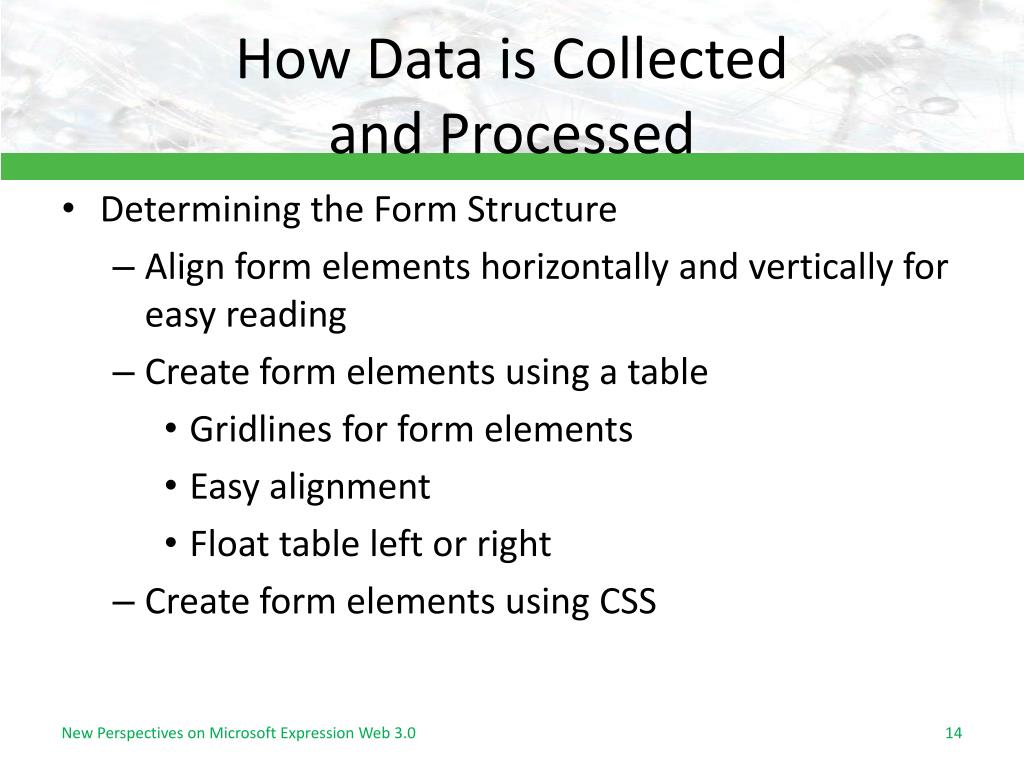 How Data is Collected and Processed

• Determining the Form Structure
– Align form elements horizontally and vertically for easy reading
– Create form elements using a table
• Gridlines for form elements
• Easy alignment
• Float table left or right
– Create form elements using CSS

New Perspectives on Microsoft Expression Web 3.0

14